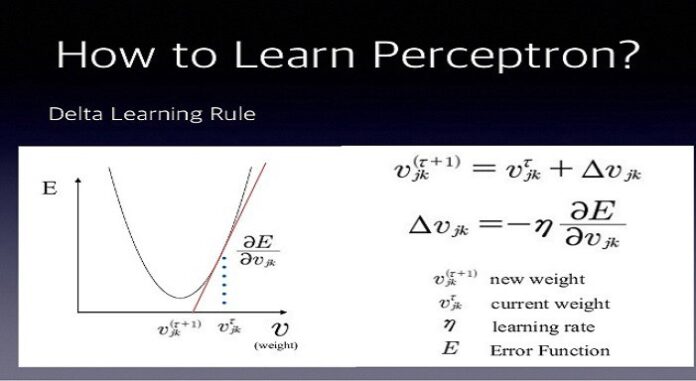 How to Learn Perceptron?

Delta Learning Rule

E

$\frac{\partial E}{\partial v_{jk}}$

$v_{jk}^{(\tau+1)}$ $v_{jk}^{\tau}$ $v$
(weight)

$v_{jk}^{(\tau+1)} = v_{jk}^{\tau} + \Delta v_{jk}$

$\Delta v_{jk} = -\eta \frac{\partial E}{\partial v_{jk}}$

$v_{jk}^{(\tau+1)}$ new weight
$v_{jk}^{\tau}$ current weight
$\eta$ learning rate
$E$ Error Function